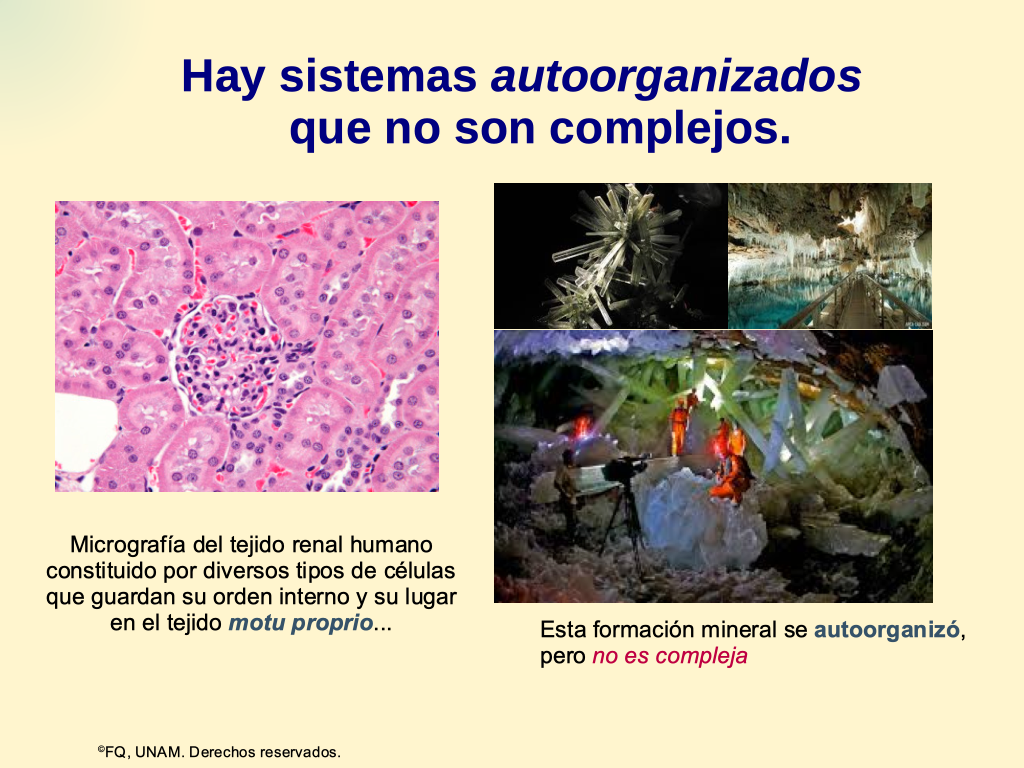 Hay sistemas autoorganizados que no son complejos.

Micrografía del tejido renal humano constituido por diversos tipos de células que guardan su orden interno y su lugar en el tejido motu proprio...

Esta formación mineral se autoorganizó, pero no es compleja

©FQ, UNAM. Derechos reservados.